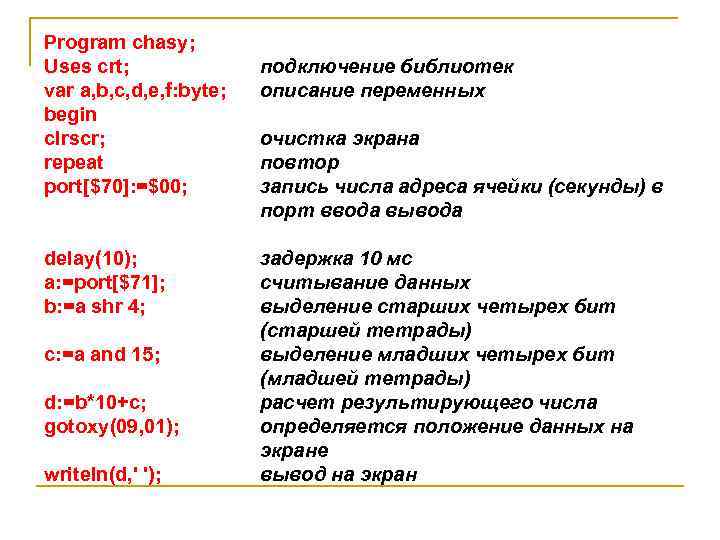 Program chasy;
Uses crt; подключение библиотек
var a,b,c,d,e,f:byte; описание переменных
begin
clrscr; очистка экрана
repeat повтор
port[$70]:=$00; запись числа адреса ячейки (секунды) в порт ввода вывода

delay(10); задержка 10 мс
a:=port[$71]; считывание данных
b:=a shr 4; выделение старших четырех бит (старшей тетрады)
c:=a and 15; выделение младших четырех бит (младшей тетрады)
d:=b*10+c; расчет результирующего числа
gotoxy(09,01); определяется положение данных на экране
writeln(d,' '); вывод на экран